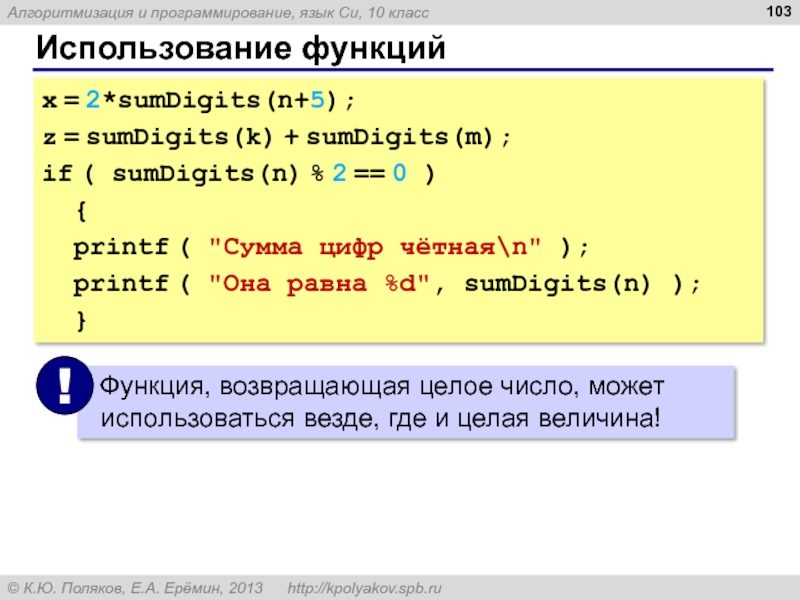 Алгоритмизация и программирование, язык Си, 10 класс

103

Использование функций

x = 2*sumDigits(n+5);
z = sumDigits(k) + sumDigits(m);
if ( sumDigits(n) % 2 == 0 )
{
printf ( "Сумма цифр чётная\n" );
printf ( "Она равна %d", sumDigits(n) );
}

!

Функция, возвращающая целое число, может использоваться везде, где и целая величина!

© К.Ю. Поляков, Е.А. Ерёмин, 2013 http://kpolyakov.spb.ru